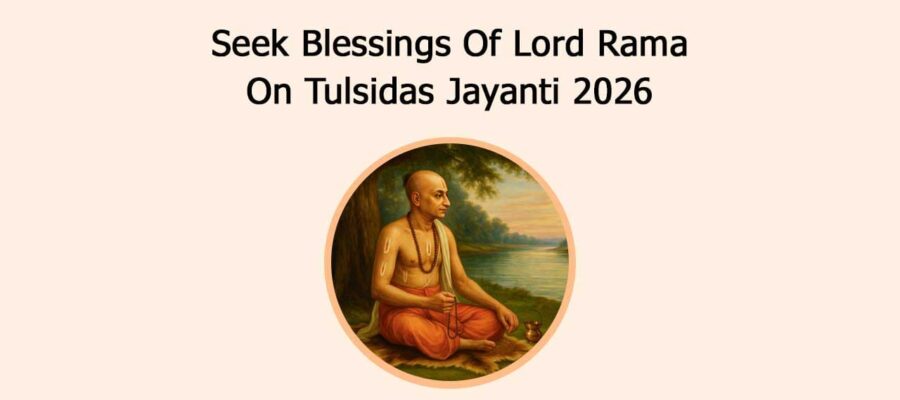 Seek Blessings Of Lord Rama
On Tulsidas Jayanti 2026